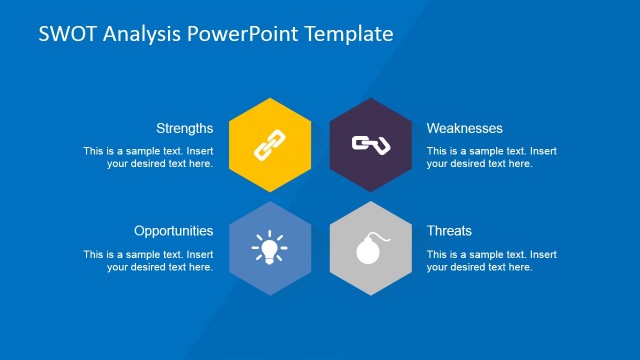 SWOT Analysis PowerPoint Template

Strengths

This is a sample text. Insert your desired text here.

Weaknesses

This is a sample text. Insert your desired text here.

Opportunities

This is a sample text. Insert your desired text here.

Threats

This is a sample text. Insert your desired text here.